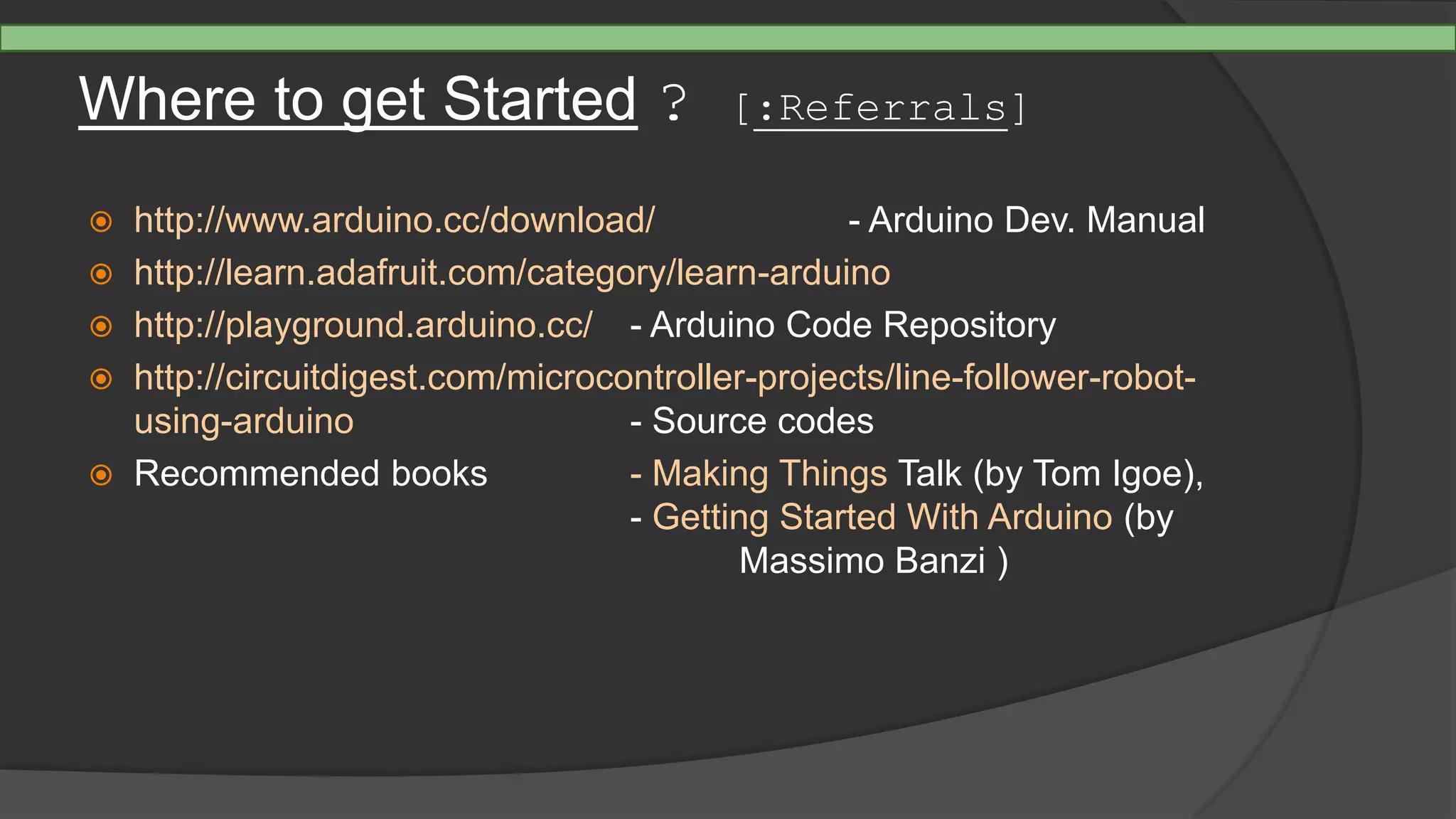 Where to get Started ? [:Referrals]

http://www.arduino.cc/download/ - Arduino Dev. Manual

http://learn.adafruit.com/category/learn-arduino

http://playground.arduino.cc/ - Arduino Code Repository

http://circuitdigest.com/microcontroller-projects/line-follower-robot-using-arduino - Source codes

Recommended books - Making Things Talk (by Tom Igoe),
- Getting Started With Arduino (by Massimo Banzi )